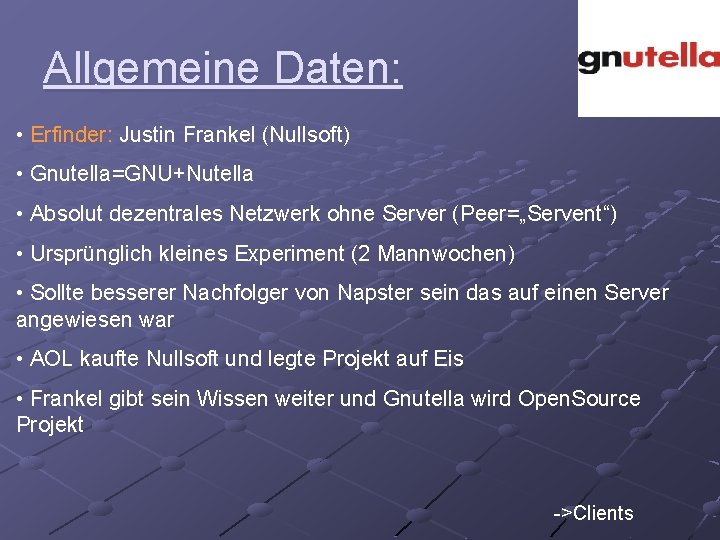 Allgemeine Daten:

gnutella

• Erfinder: Justin Frankel (Nullsoft)

• Gnutella=GNU+Nutella

• Absolut dezentrales Netzwerk ohne Server (Peer=„Servent“)

• Ursprünglich kleines Experiment (2 Mannwochen)

• Sollte besserer Nachfolger von Napster sein das auf einen Server angewiesen war

• AOL kaufte Nullsoft und legte Projekt auf Eis

• Frankel gibt sein Wissen weiter und Gnutella wird OpenSource Projekt

->Clients